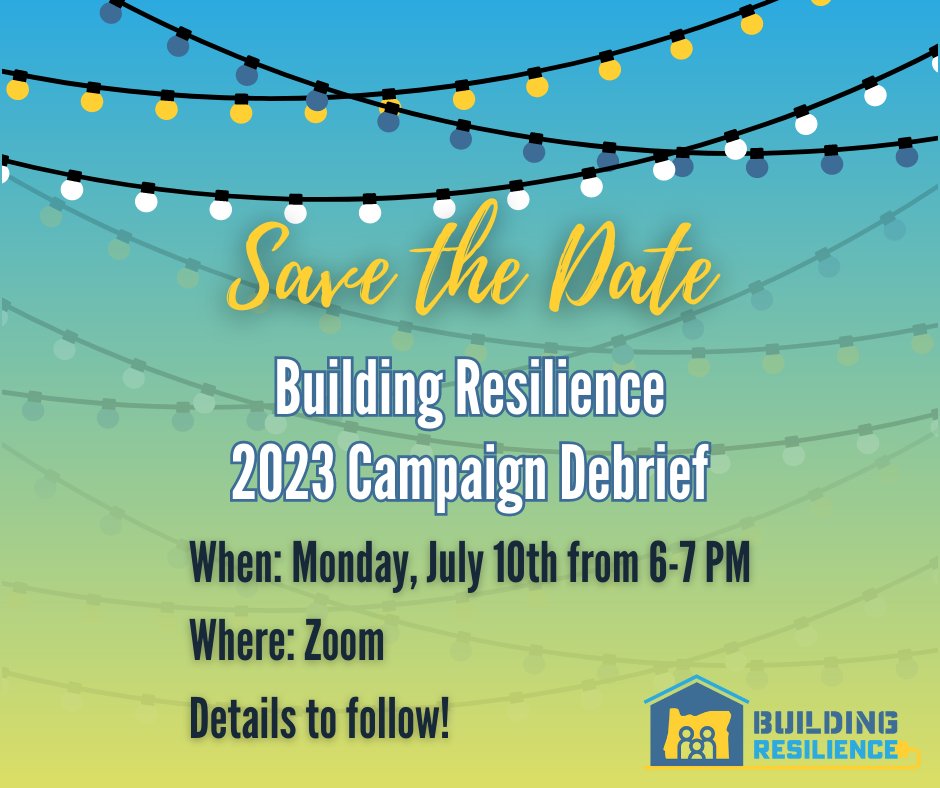 Save the Date

Building Resilience
2023 Campaign Debrief

When: Monday, July 10th from 6-7 PM

Where: Zoom

Details to follow!

BUILDING RESILIENCE